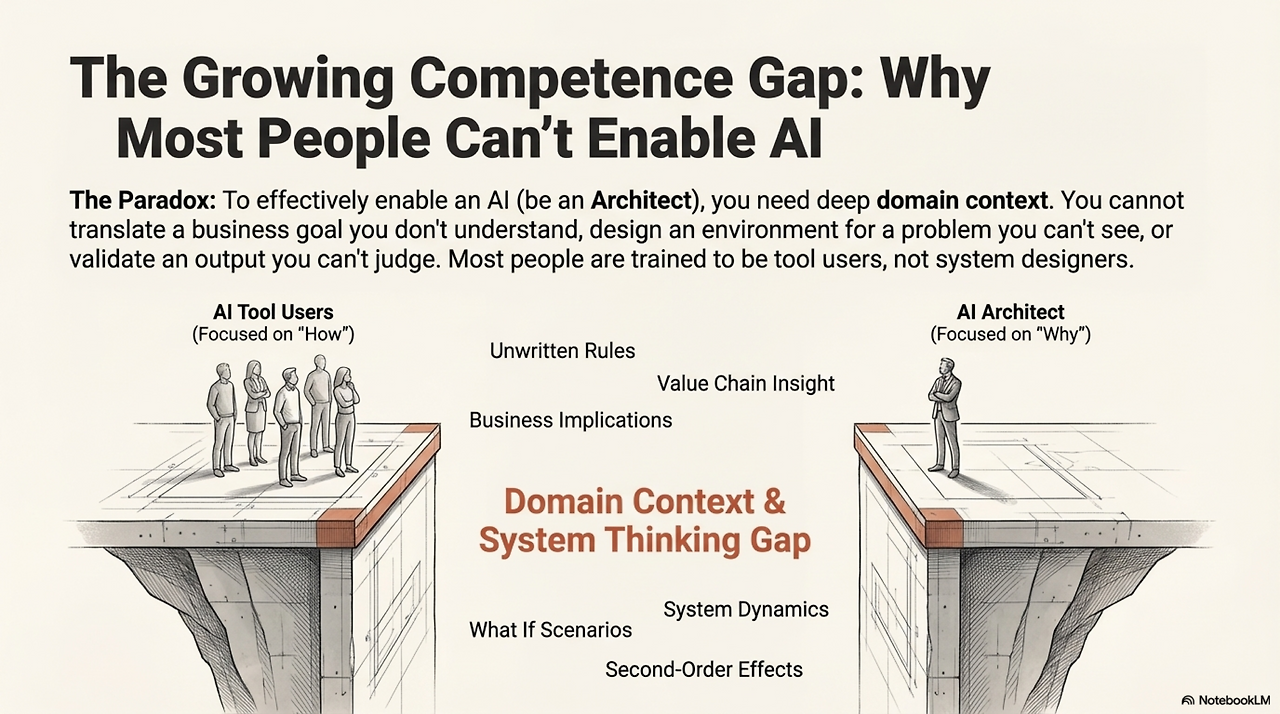 The Growing Competence Gap: Why Most People Can't Enable AI

The Paradox: To effectively enable an AI (be an Architect), you need deep domain context. You cannot translate a business goal you don't understand, design an environment for a problem you can't see, or validate an output you can't judge. Most people are trained to be tool users, not system designers.

AI Tool Users
(Focused on "How")

AI Architect
(Focused on "Why")

Unwritten Rules

Value Chain Insight

Business Implications

Domain Context & System Thinking Gap

System Dynamics

What If Scenarios

Second-Order Effects

NotebookLM